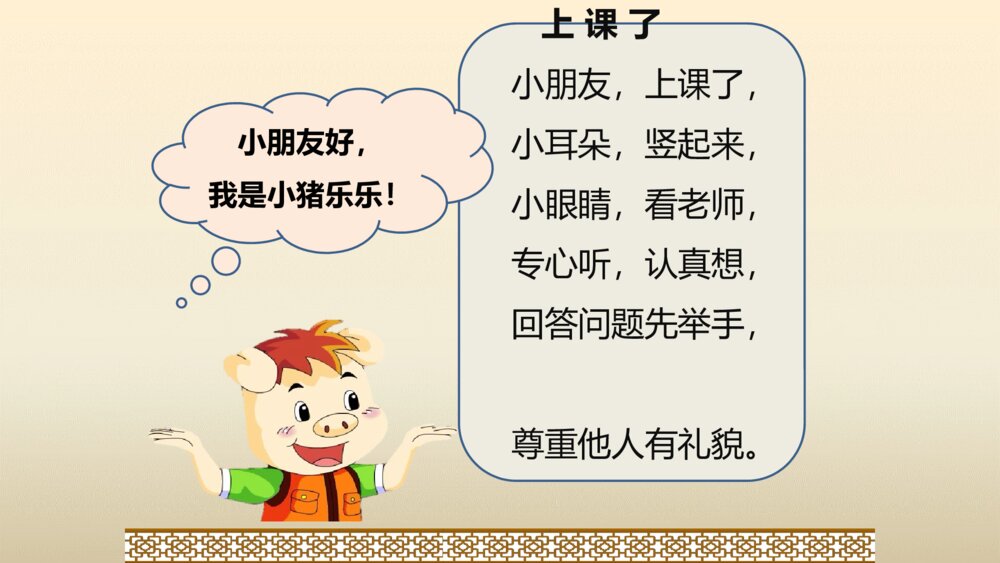 小朋友好，
我是小猪乐乐！

上 课 了

小朋友，上课了，
小耳朵，竖起来，
小眼睛，看老师，
专心听，认真想，
回答问题先举手，

尊重他人有礼貌。